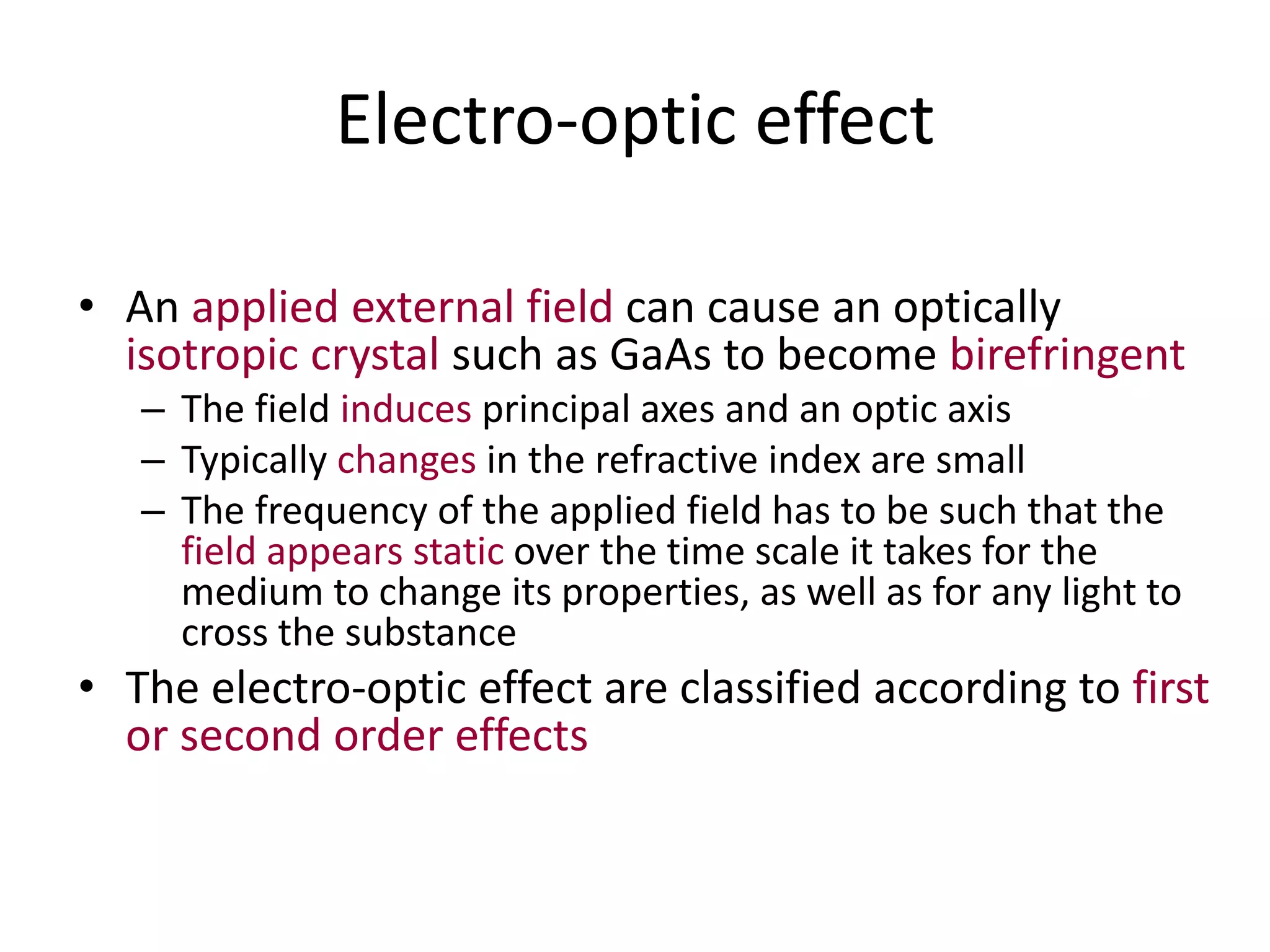 Electro-optic effect

• An applied external field can cause an optically isotropic crystal such as GaAs to become birefringent
  – The field induces principal axes and an optic axis
  – Typically changes in the refractive index are small
  – The frequency of the applied field has to be such that the field appears static over the time scale it takes for the medium to change its properties, as well as for any light to cross the substance
• The electro-optic effect are classified according to first or second order effects